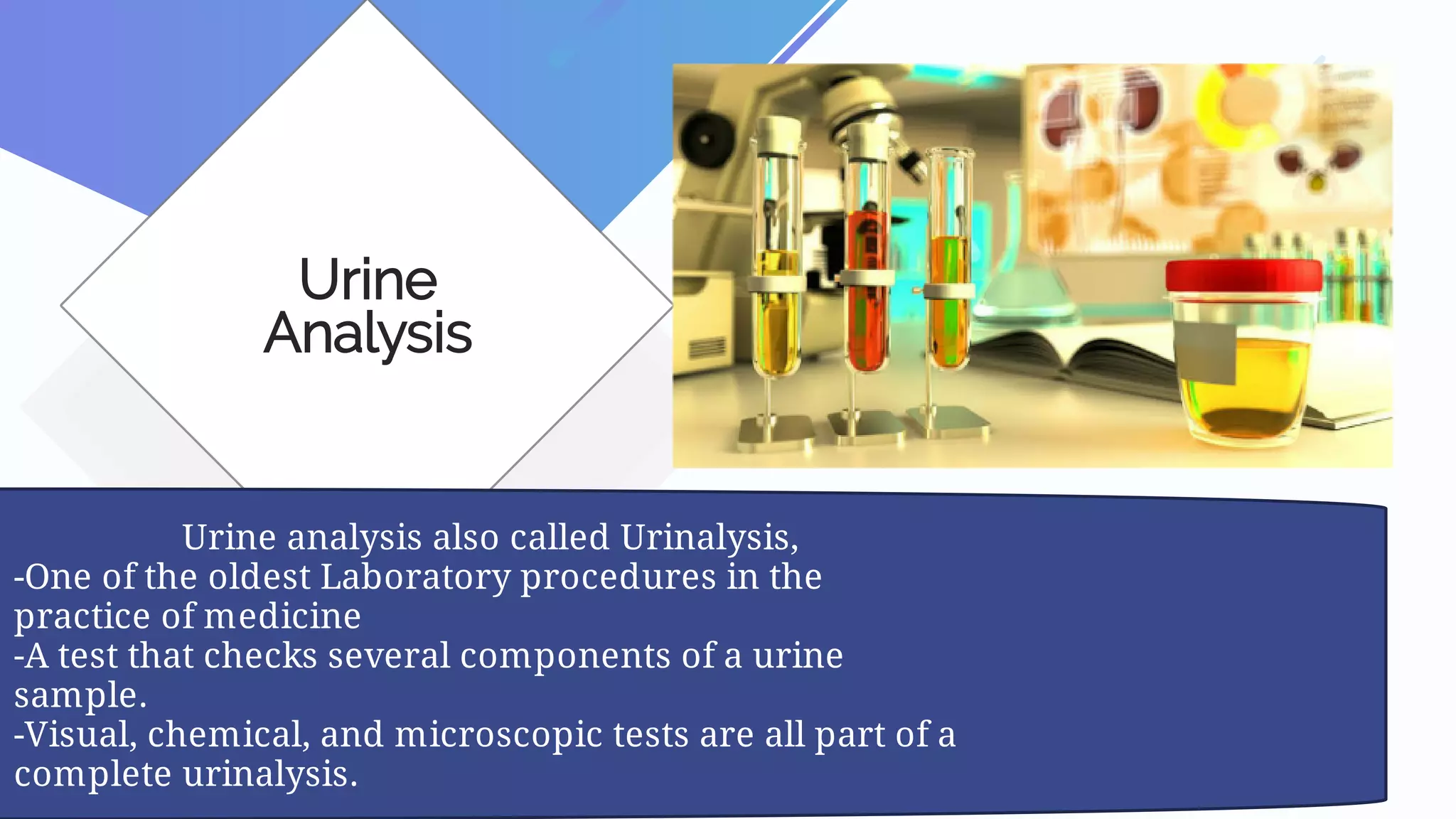 Urine Analysis

Urine analysis also called Urinalysis,
-One of the oldest Laboratory procedures in the practice of medicine
-A test that checks several components of a urine sample.
-Visual, chemical, and microscopic tests are all part of a complete urinalysis.